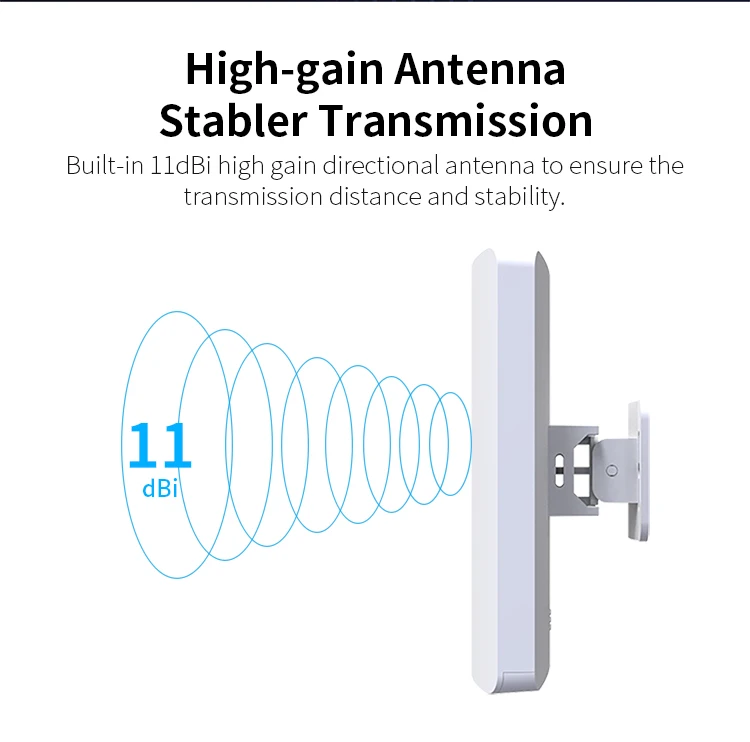 High-gain Antenna
Stabler Transmission

Built-in 11dBi high gain directional antenna to ensure the transmission distance and stability.

11
dBi